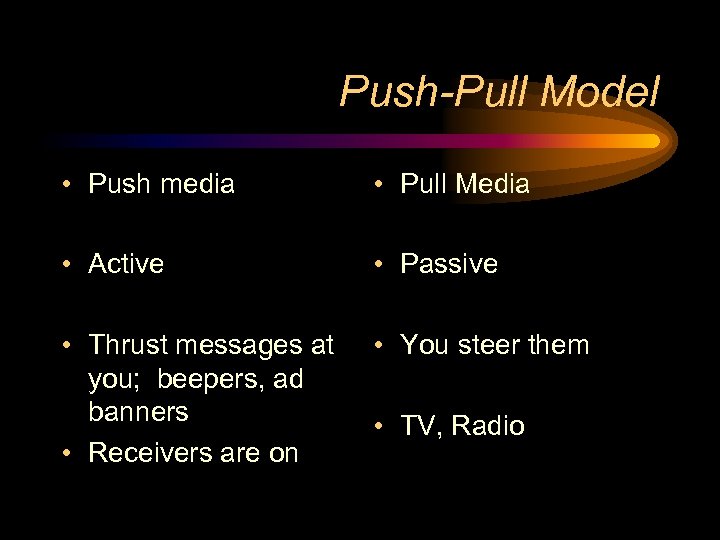 Push-Pull Model

• Push media

• Active

• Thrust messages at you; beepers, ad banners

• Receivers are on

• Pull Media

• Passive

• You steer them

• TV, Radio